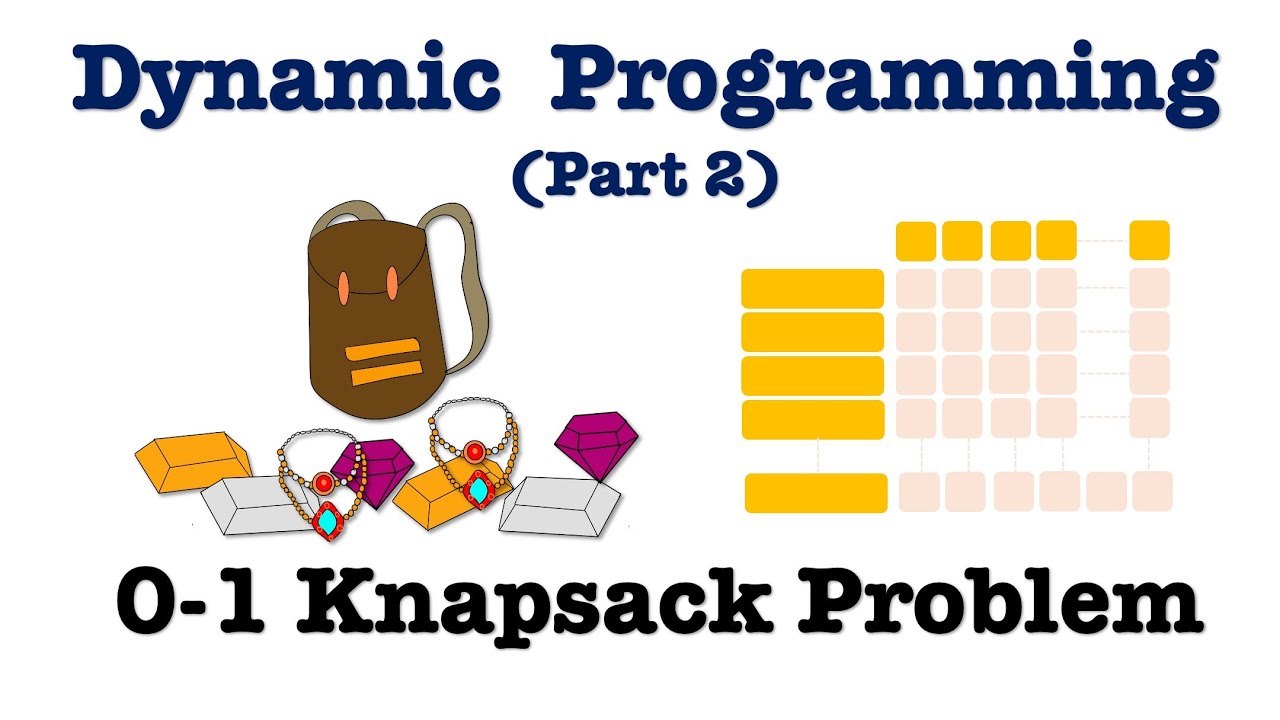 Dynamic Programming
(Part 2)

0-1 Knapsack Problem